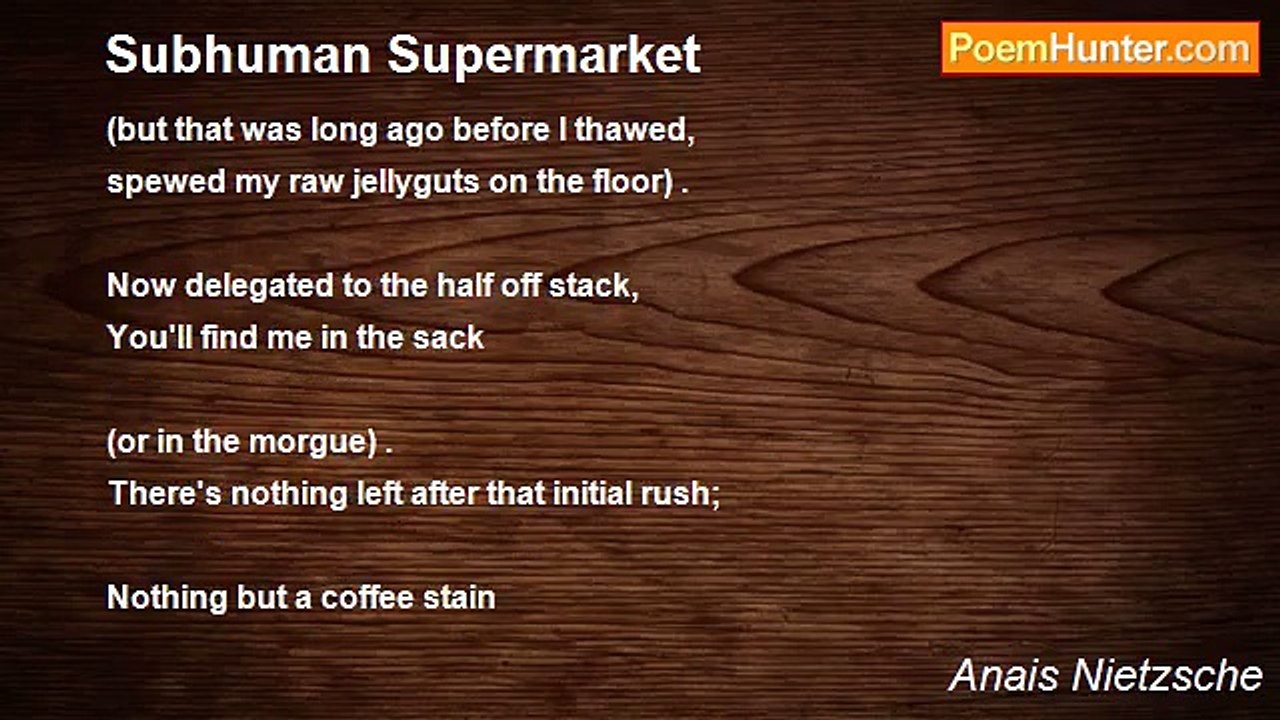 Subhuman Supermarket

PoemHunter.com

(but that was long ago before I thawed,
spewed my raw jellyguts on the floor) .

Now delegated to the half off stack,
You'll find me in the sack

(or in the morgue) .
There's nothing left after that initial rush;

Nothing but a coffee stain

Anais Nietzsche